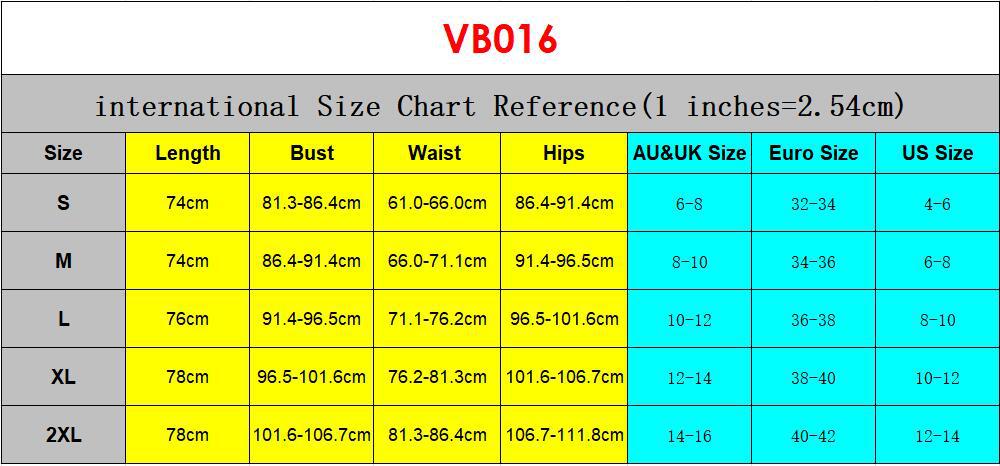 VB016

international Size Chart Reference(1 inches=2.54cm)

| Size | Length | Bust | Waist | Hips | AU&UK Size | Euro Size | US Size |
|---|---|---|---|---|---|---|---|
| S | 74cm | 81.3-86.4cm | 61.0-66.0cm | 86.4-91.4cm | 6-8 | 32-34 | 4-6 |
| M | 74cm | 86.4-91.4cm | 66.0-71.1cm | 91.4-96.5cm | 8-10 | 34-36 | 6-8 |
| L | 76cm | 91.4-96.5cm | 71.1-76.2cm | 96.5-101.6cm | 10-12 | 36-38 | 8-10 |
| XL | 78cm | 96.5-101.6cm | 76.2-81.3cm | 101.6-106.7cm | 12-14 | 38-40 | 10-12 |
| 2XL | 78cm | 101.6-106.7cm | 81.3-86.4cm | 106.7-111.8cm | 14-16 | 40-42 | 12-14 |